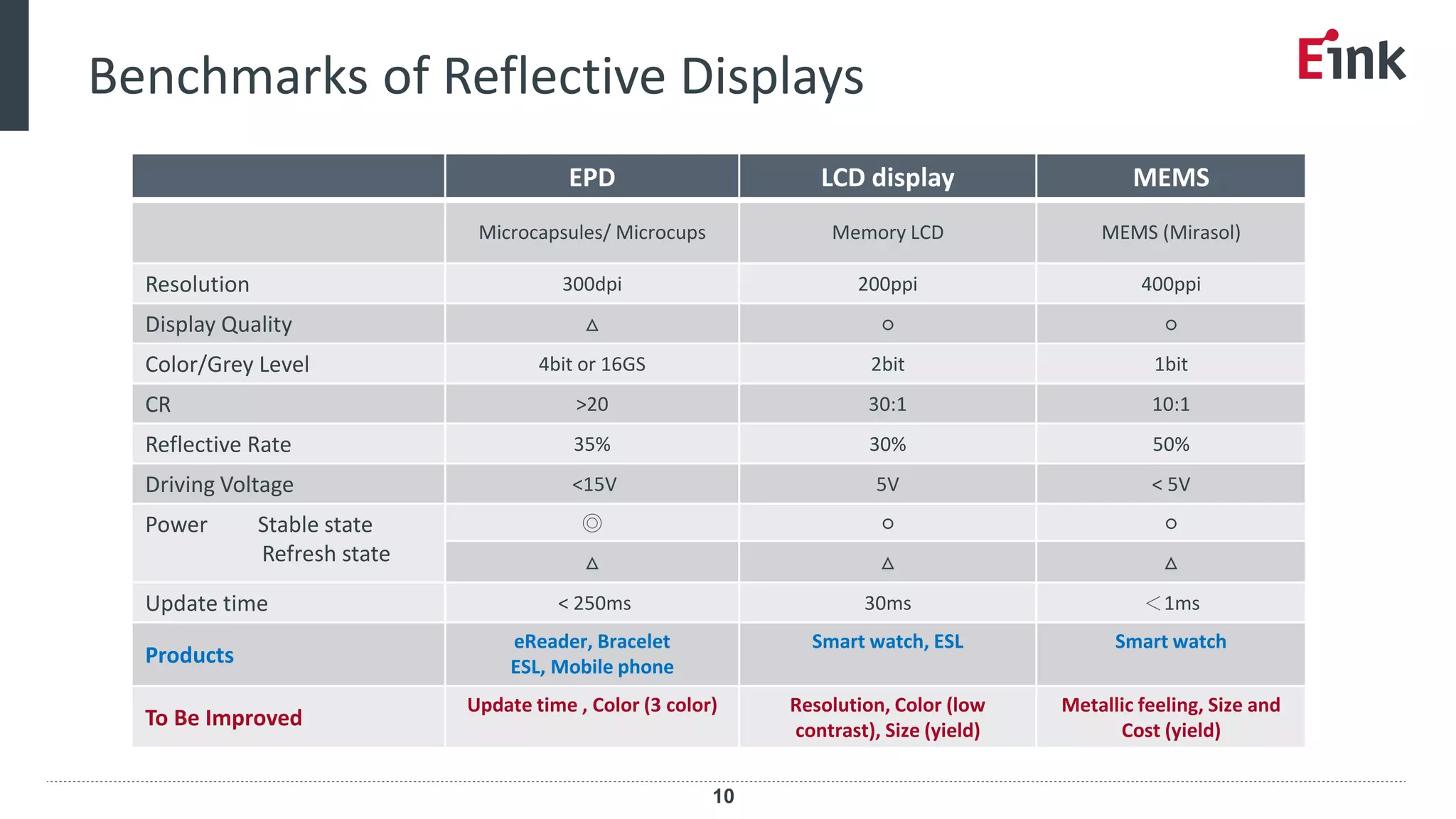 Benchmarks of Reflective Displays

Eink

| | EPD | LCD display | MEMS |
|---|---|---|---|
| | Microcapsules/ Microcups | Memory LCD | MEMS (Mirasol) |
| Resolution | 300dpi | 200ppi | 400ppi |
| Display Quality | △ | ○ | ○ |
| Color/Grey Level | 4bit or 16GS | 2bit | 1bit |
| CR | >20 | 30:1 | 10:1 |
| Reflective Rate | 35% | 30% | 50% |
| Driving Voltage | <15V | 5V | < 5V |
| Power Stable state | ◎ | ○ | ○ |
| Refresh state | △ | △ | △ |
| Update time | < 250ms | 30ms | ＜1ms |
| Products | eReader, Bracelet ESL, Mobile phone | Smart watch, ESL | Smart watch |
| To Be Improved | Update time , Color (3 color) | Resolution, Color (low contrast), Size (yield) | Metallic feeling, Size and Cost (yield) |

10